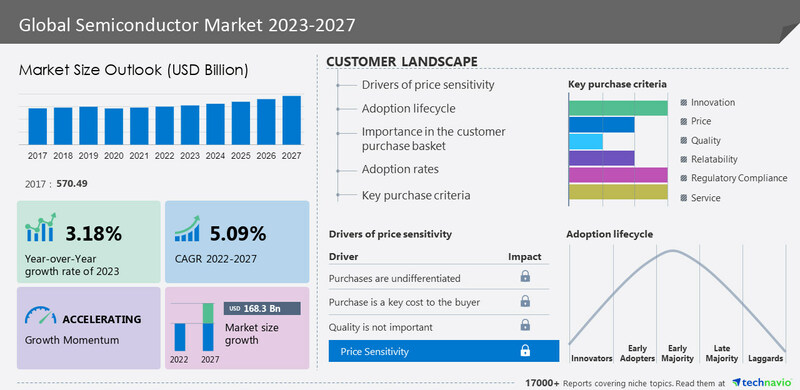 Global Semiconductor Market 2023-2027

Market Size Outlook (USD Billion)

2017 2018 2019 2020 2021 2022 2023 2024 2025 2026 2027

2017 : 570.49

3.18%
Year-over-Year growth rate of 2023

5.09%
CAGR 2022-2027

ACCELERATING
Growth Momentum

USD 168.3 Bn
Market size growth
2022 2027

CUSTOMER LANDSCAPE

Drivers of price sensitivity
Adoption lifecycle
Importance in the customer purchase basket
Adoption rates
Key purchase criteria

Key purchase criteria
Innovation
Price
Quality
Relatability
Regulatory Compliance
Service

Drivers of price sensitivity

| Driver | Impact |
|---|---|
| Purchases are undifferentiated | |
| Purchase is a key cost to the buyer | |
| Quality is not important | |
| Price Sensitivity | |

Adoption lifecycle
Innovators
Early Adopters
Early Majority
Late Majority
Laggards

17000+ Reports covering niche topics. Read them at technavio